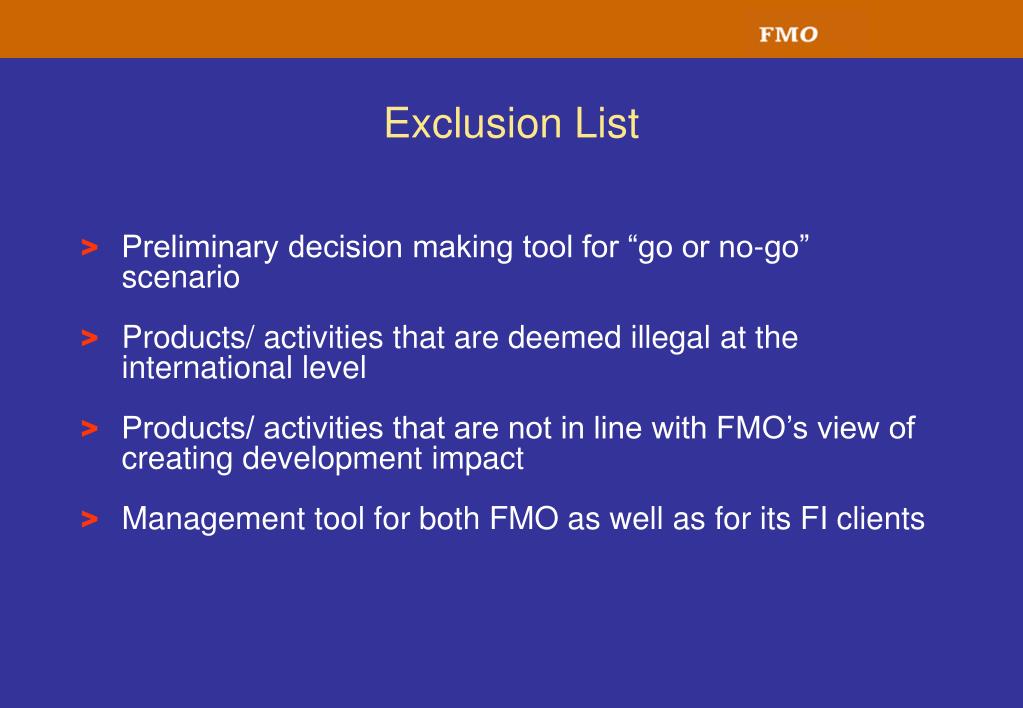 FMO

Exclusion List

> Preliminary decision making tool for “go or no-go” scenario

> Products/ activities that are deemed illegal at the international level

> Products/ activities that are not in line with FMO’s view of creating development impact

> Management tool for both FMO as well as for its FI clients